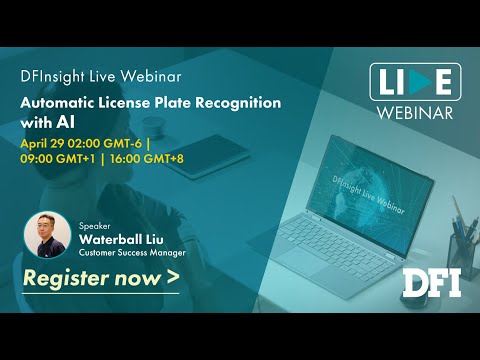 DFInsight Live Webinar

Automatic License Plate Recognition with AI

April 29 02:00 GMT-6 | 09:00 GMT+1 | 16:00 GMT+8

LIVE WEBINAR

DFInsight Live Webinar

Speaker
Waterball Liu
Customer Success Manager

Register now >

DFI